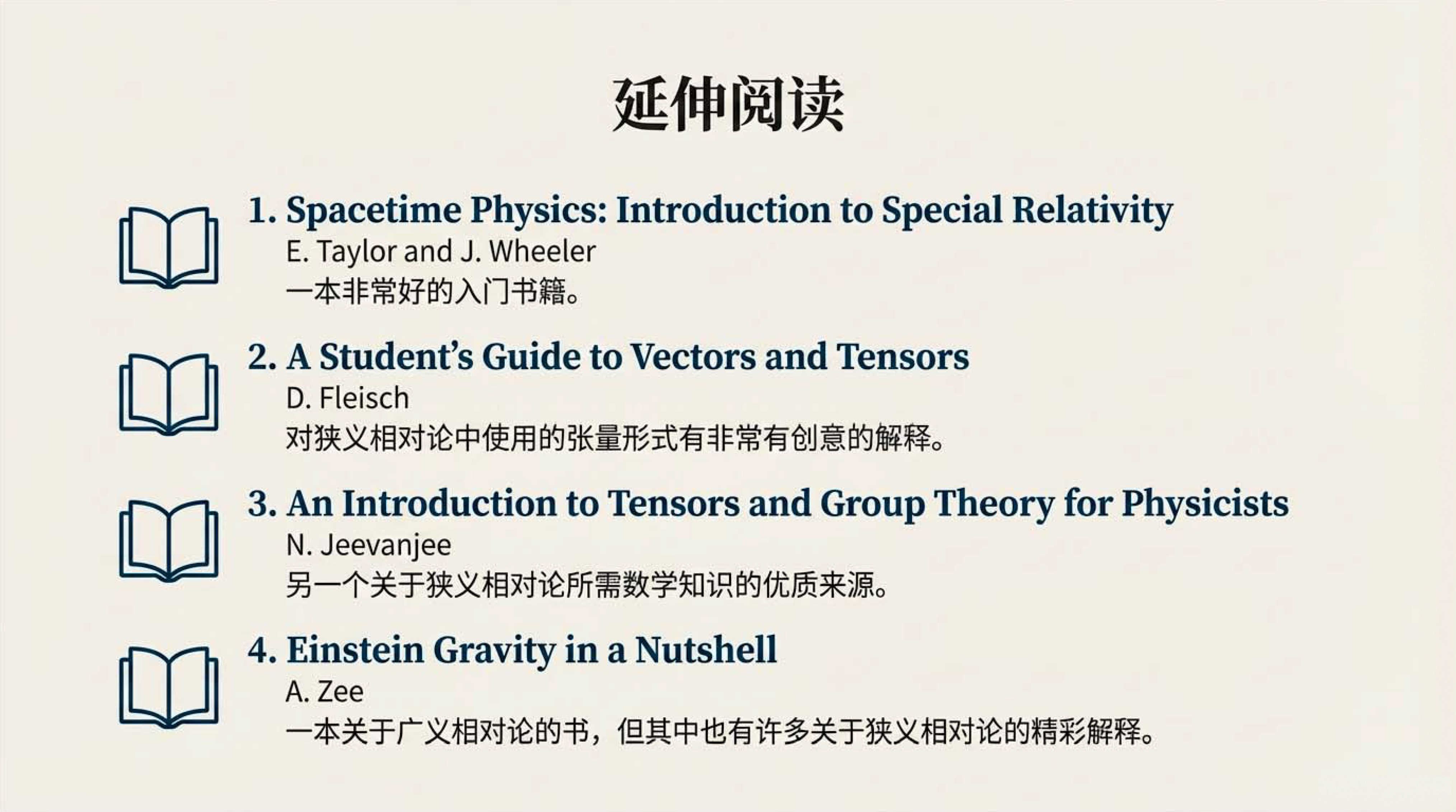 延伸阅读

1. Spacetime Physics: Introduction to Special Relativity
E. Taylor and J. Wheeler
一本非常好的入门书籍。

2. A Student's Guide to Vectors and Tensors
D. Fleisch
对狭义相对论中使用的张量形式有非常有创意的解释。

3. An Introduction to Tensors and Group Theory for Physicists
N. Jeevanjee
另一个关于狭义相对论所需数学知识的优质来源。

4. Einstein Gravity in a Nutshell
A. Zee
一本关于广义相对论的书，但其中也有许多关于狭义相对论的精彩解释。